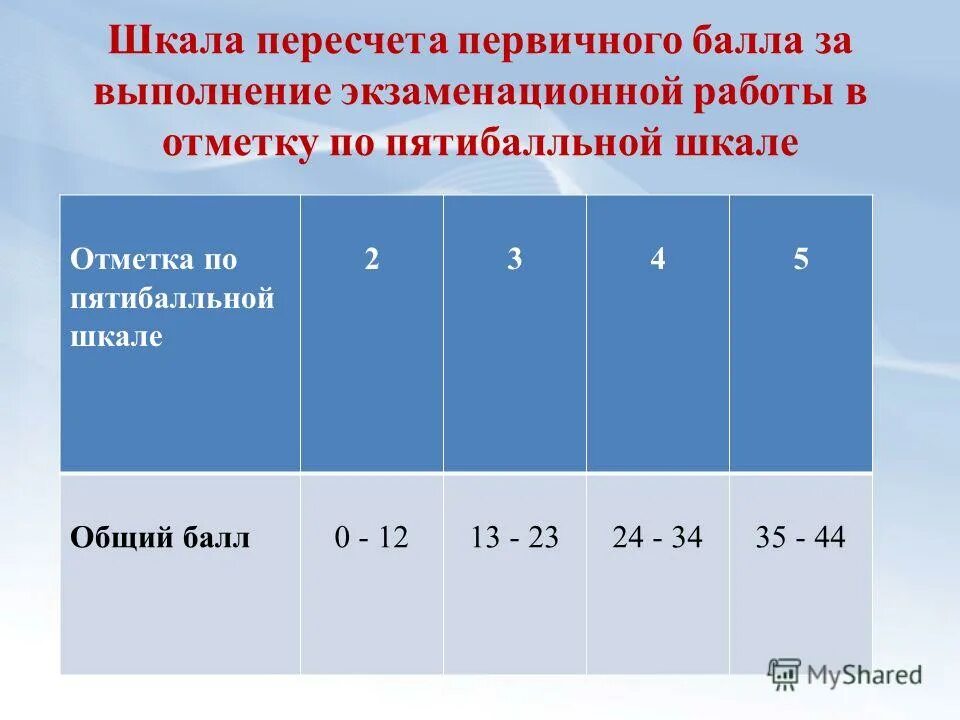 Шкала пересчета первичного балла за выполнение экзаменационной работы в отметку по пятибалльной шкале

| Отметка по пятибалльной шкале | 2 | 3 | 4 | 5 |
|---|---|---|---|---|
| Общий балл | 0 - 12 | 13 - 23 | 24 - 34 | 35 - 44 |

MyShared